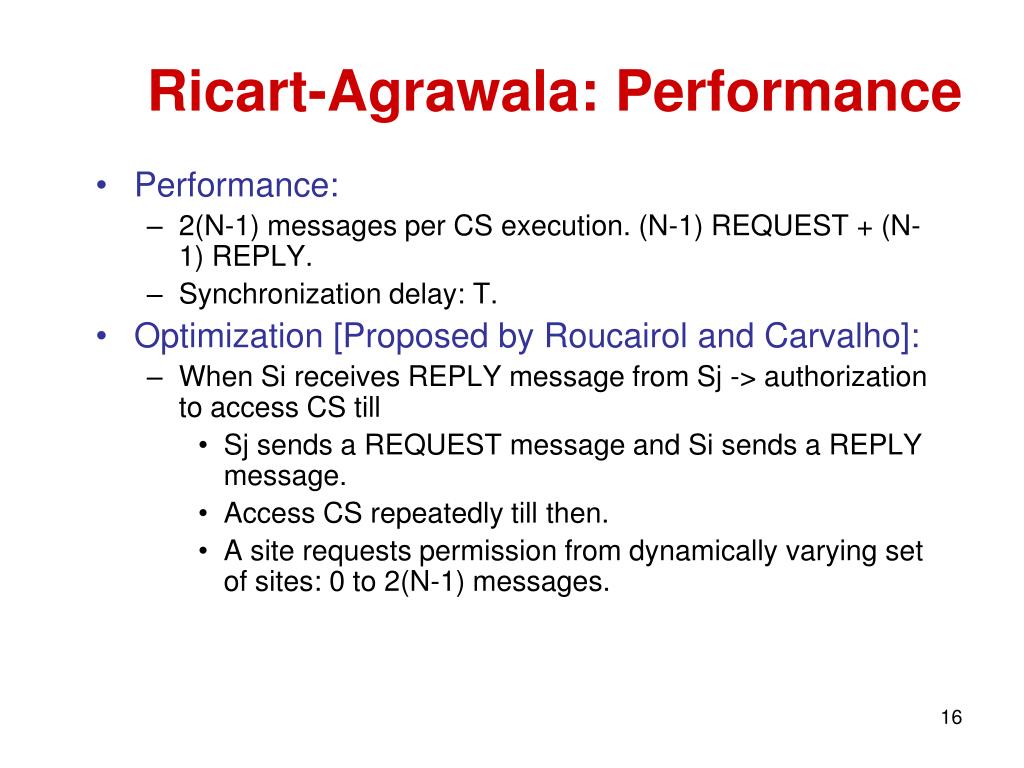 Ricart-Agrawala: Performance

• Performance:
– 2(N-1) messages per CS execution. (N-1) REQUEST + (N-1) REPLY.
– Synchronization delay: T.

• Optimization [Proposed by Roucairol and Carvalho]:
– When Si receives REPLY message from Sj -> authorization to access CS till
• Sj sends a REQUEST message and Si sends a REPLY message.
• Access CS repeatedly till then.
• A site requests permission from dynamically varying set of sites: 0 to 2(N-1) messages.

16